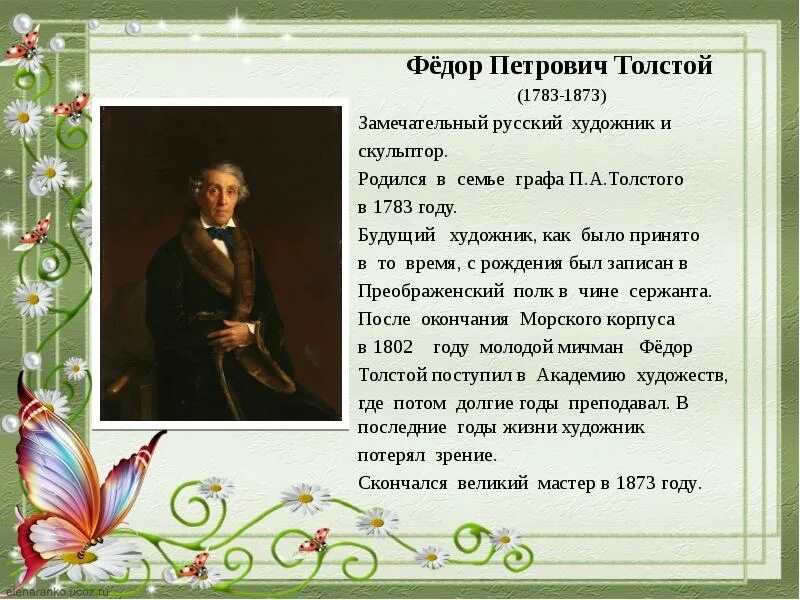 Фёдор Петрович Толстой
(1783-1873)

Замечательный русский художник и скульптор.

Родился в семье графа П.А.Толстого в 1783 году.

Будущий художник, как было принято в то время, с рождения был записан в Преображенский полк в чине сержанта.

После окончания Морского корпуса в 1802 году молодой мичман Фёдор Толстой поступил в Академию художеств, где потом долгие годы преподавал. В последние годы жизни художник потерял зрение.

Скончался великий мастер в 1873 году.

elenaranko.ucoz.ru